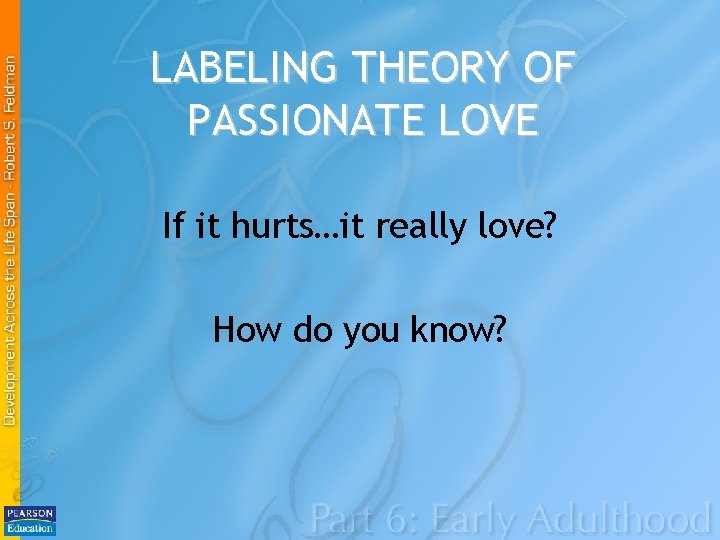 Development Across the Life Span - Robert S. Feldman

LABELING THEORY OF PASSIONATE LOVE

If it hurts…it really love?

How do you know?

PEARSON Education

Part 6: Early Adulthood